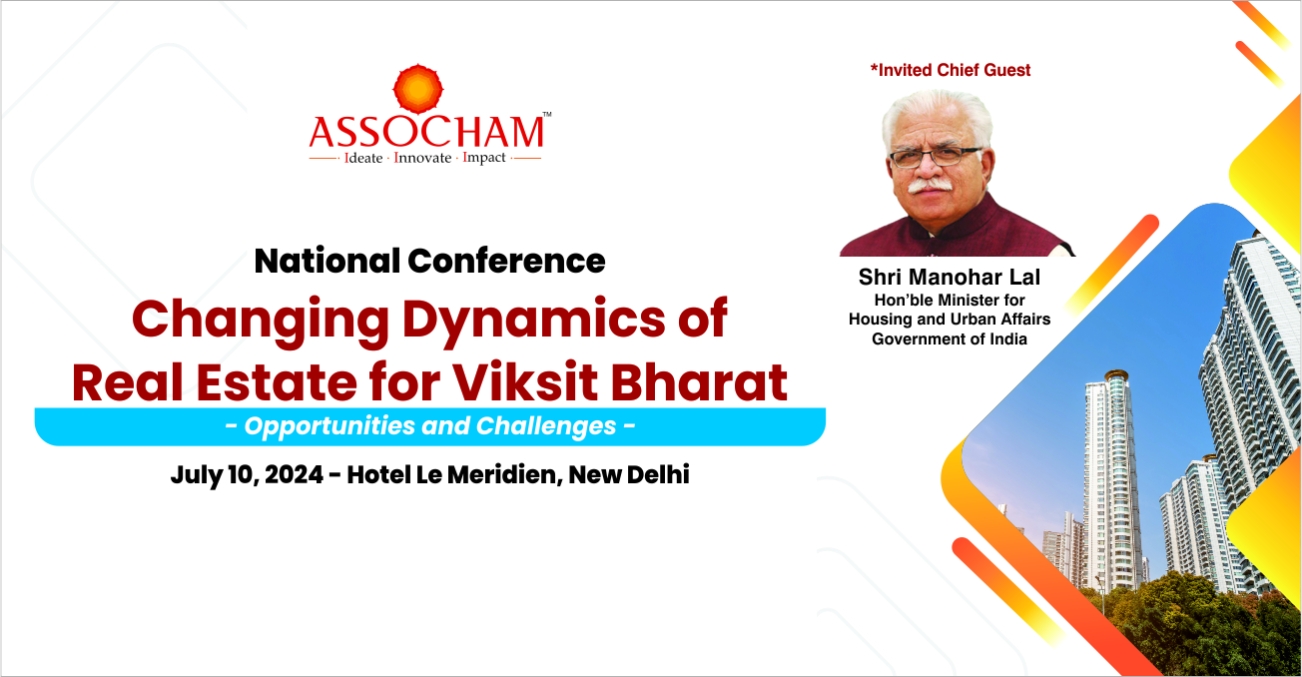 ASSOCHAM™
Ideate · Innovate · Impact

National Conference
Changing Dynamics of Real Estate for Viksit Bharat
- Opportunities and Challenges -

July 10, 2024 - Hotel Le Meridien, New Delhi

*Invited Chief Guest

Shri Manohar Lal
Hon'ble Minister for Housing and Urban Affairs
Government of India